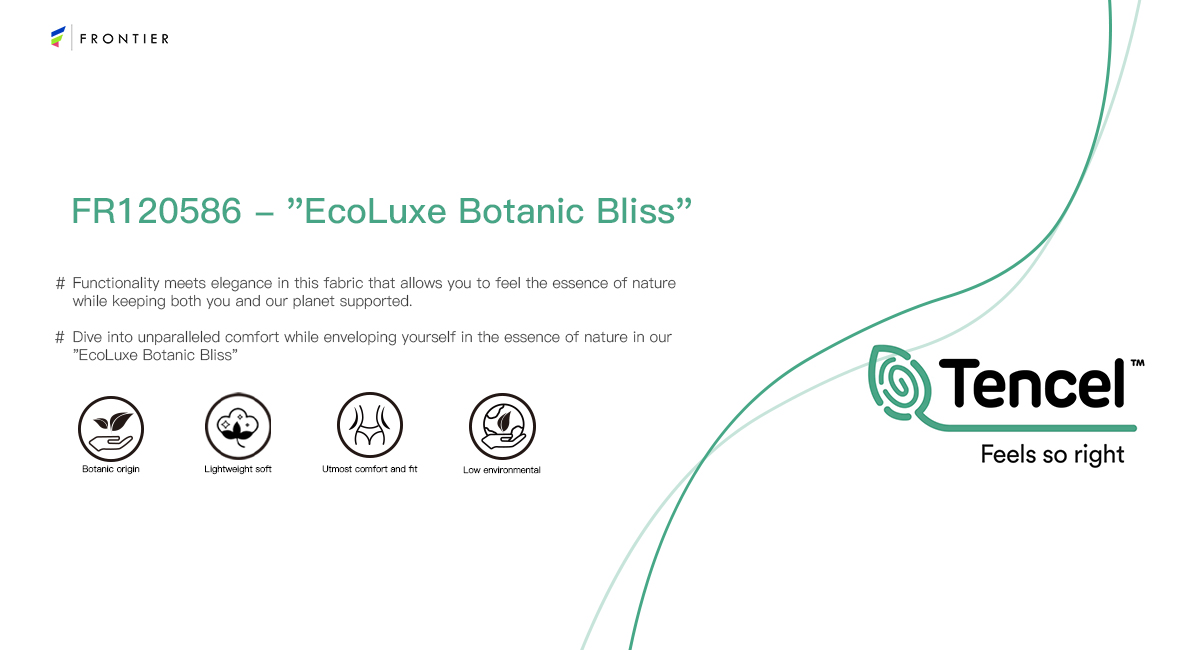 FRONTIER

FR120586 – ”EcoLuxe Botanic Bliss”

# Functionality meets elegance in this fabric that allows you to feel the essence of nature while keeping both you and our planet supported.

# Dive into unparalleled comfort while enveloping yourself in the essence of nature in our ”EcoLuxe Botanic Bliss”

Botanic origin

Lightweight soft

Utmost comfort and fit

Low environmental

Tencel™

Feels so right